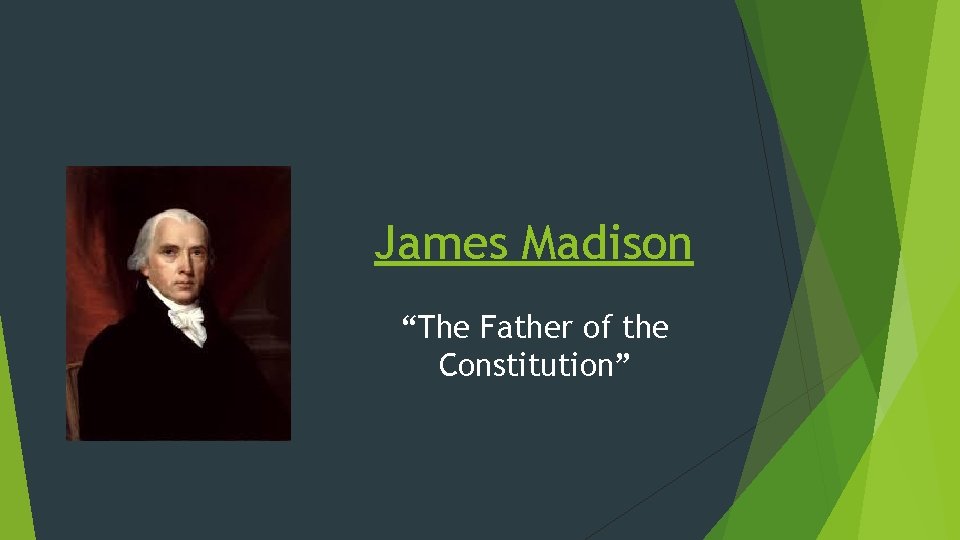 James Madison

“The Father of the Constitution”